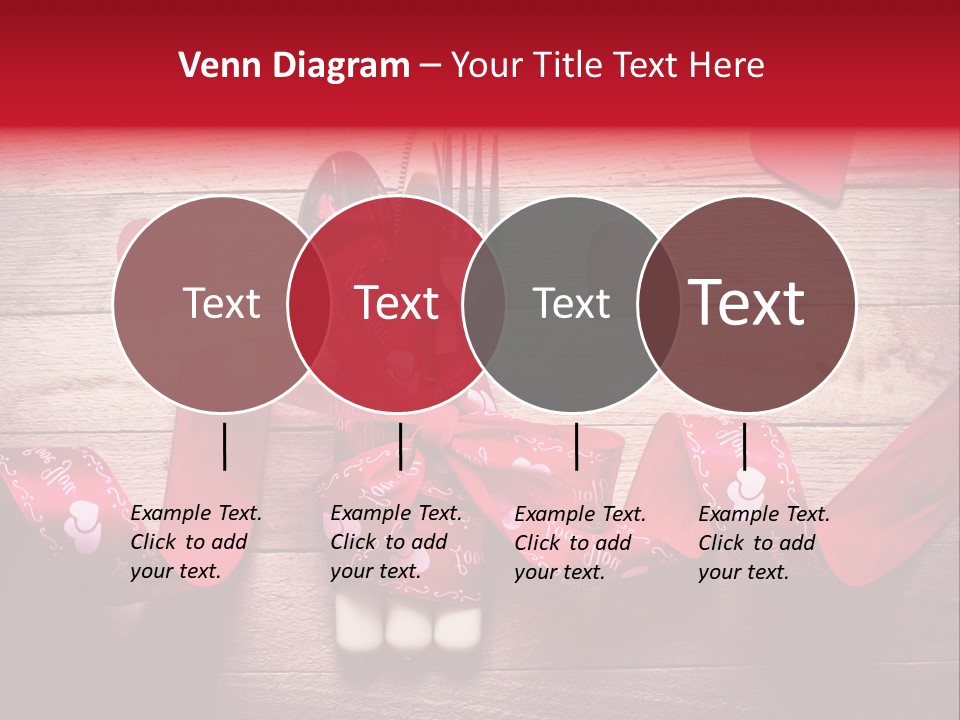 Venn Diagram – Your Title Text Here

Text

Text

Text

Text

Example Text. Click to add your text.

Example Text. Click to add your text.

Example Text. Click to add your text.

Example Text. Click to add your text.